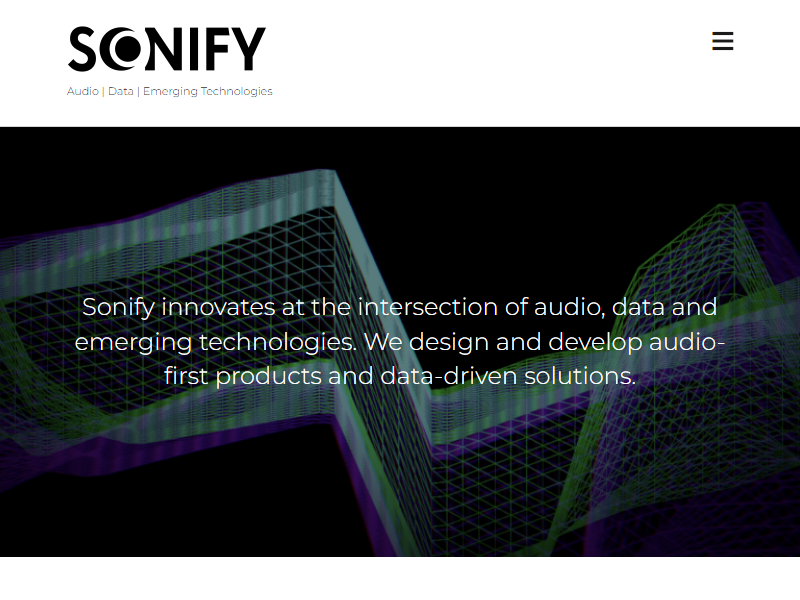 SONIFY

Audio | Data | Emerging Technologies

Sonify innovates at the intersection of audio, data and emerging technologies. We design and develop audio-first products and data-driven solutions.